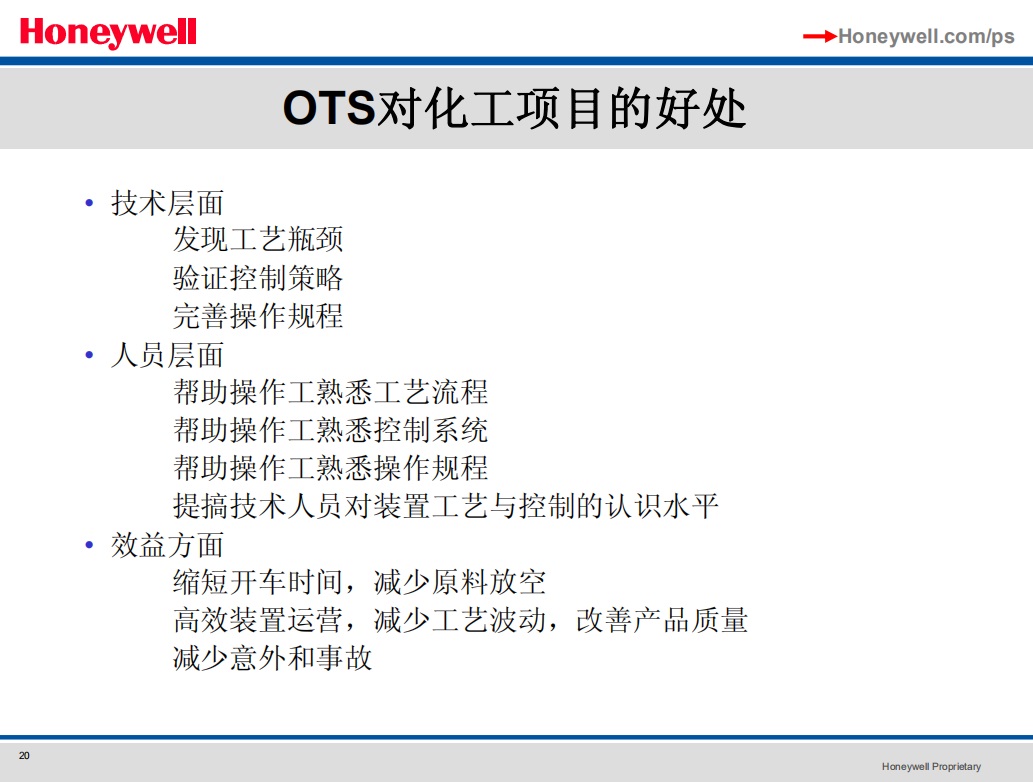 Honeywell

Honeywell.com/ps

OTS对化工项目的好处

• 技术层面
发现工艺瓶颈
验证控制策略
完善操作规程
• 人员层面
帮助操作工熟悉工艺流程
帮助操作工熟悉控制系统
帮助操作工熟悉操作规程
提搞技术人员对装置工艺与控制的认识水平
• 效益方面
缩短开车时间，减少原料放空
高效装置运营，减少工艺波动，改善产品质量
减少意外和事故

20

Honeywell Proprietary